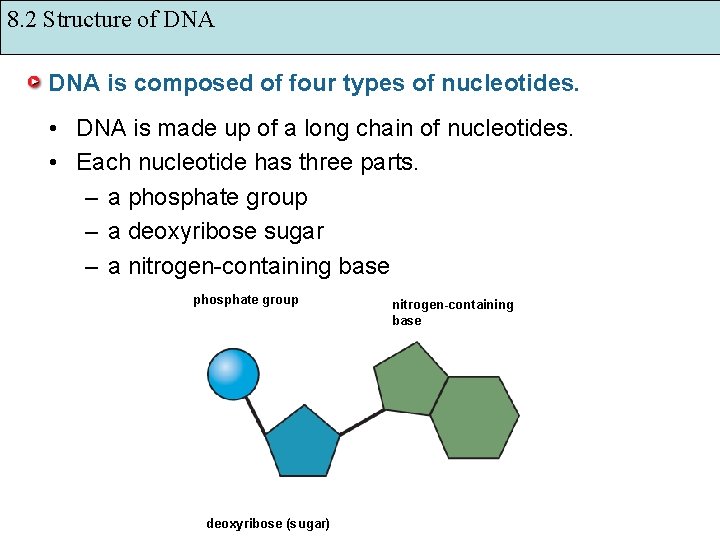 8.2 Structure of DNA

DNA is composed of four types of nucleotides.

• DNA is made up of a long chain of nucleotides.
• Each nucleotide has three parts.
– a phosphate group
– a deoxyribose sugar
– a nitrogen-containing base

phosphate group

nitrogen-containing base

deoxyribose (sugar)